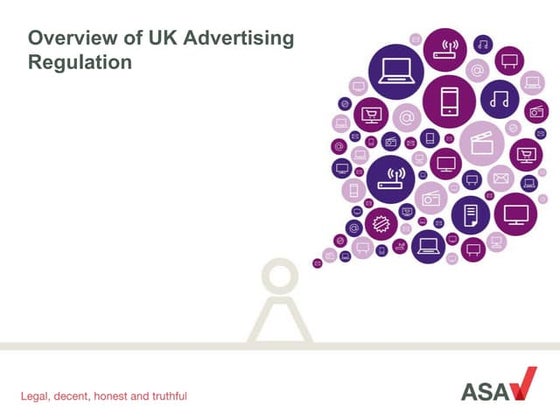 Overview of UK Advertising Regulation

Legal, decent, honest and truthful

ASA